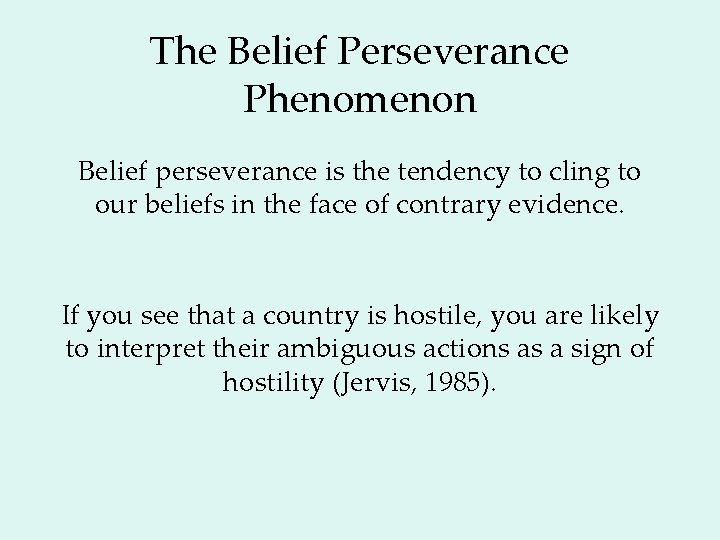 The Belief Perseverance Phenomenon

Belief perseverance is the tendency to cling to our beliefs in the face of contrary evidence.

If you see that a country is hostile, you are likely to interpret their ambiguous actions as a sign of hostility (Jervis, 1985).